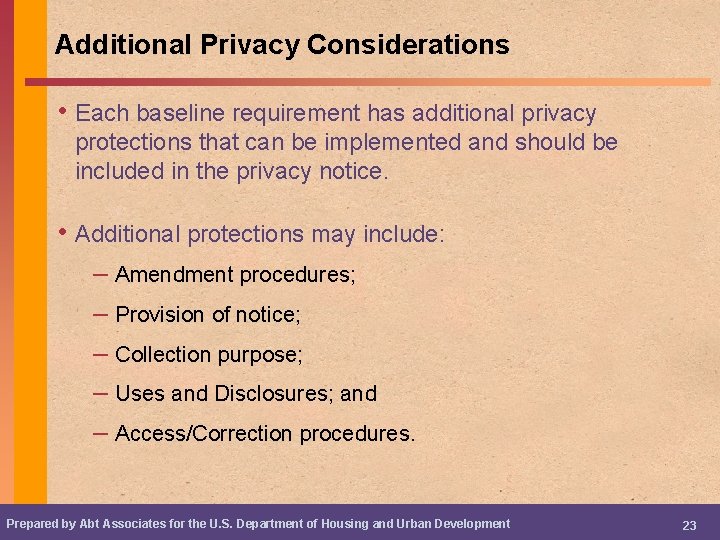 Additional Privacy Considerations

• Each baseline requirement has additional privacy protections that can be implemented and should be included in the privacy notice.

• Additional protections may include:
– Amendment procedures;
– Provision of notice;
– Collection purpose;
– Uses and Disclosures; and
– Access/Correction procedures.

Prepared by Abt Associates for the U.S. Department of Housing and Urban Development

23